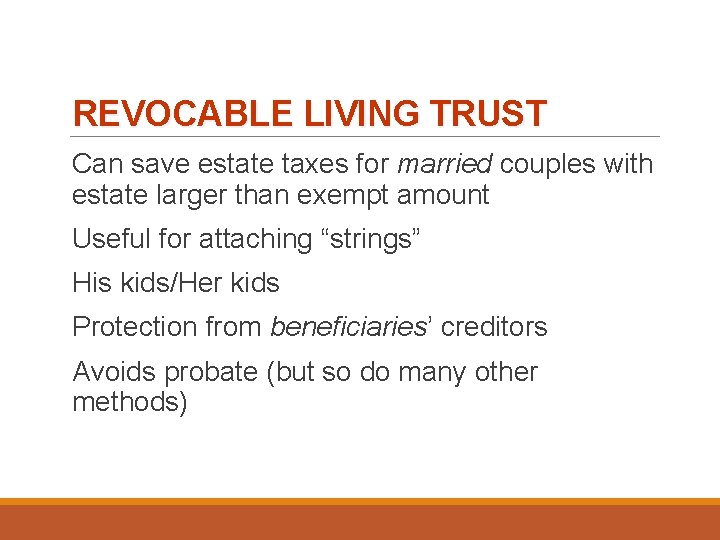 REVOCABLE LIVING TRUST

Can save estate taxes for married couples with estate larger than exempt amount

Useful for attaching “strings”

His kids/Her kids

Protection from beneficiaries’ creditors

Avoids probate (but so do many other methods)